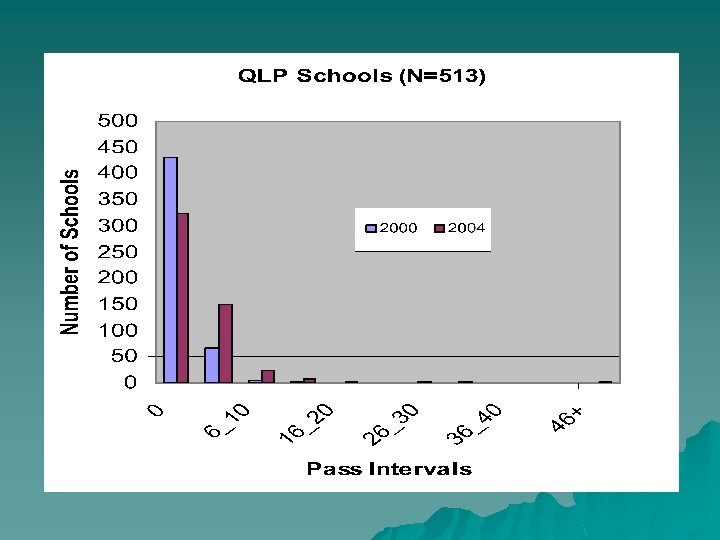 QLP Schools (N=513)

Number of Schools

500
450
400
350
300
250
200
150
100
50
0

2000 2004

0
6_10
16_20
26_30
36_40
46+

Pass Intervals